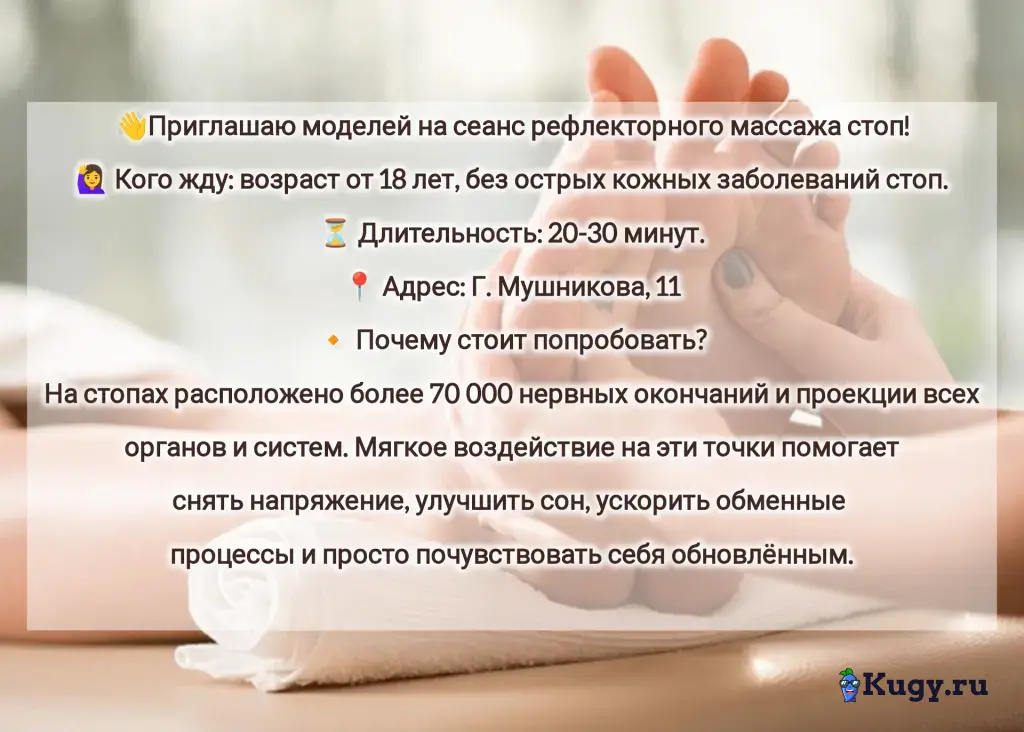 👋Приглашаю моделей на сеанс рефлекторного массажа стоп!

🙋‍♀️ Кого жду: возраст от 18 лет, без острых кожных заболеваний стоп.

⏳ Длительность: 20-30 минут.

📍 Адрес: Г. Мушникова, 11

🔸 Почему стоит попробовать?

На стопах расположено более 70 000 нервных окончаний и проекции всех органов и систем. Мягкое воздействие на эти точки помогает снять напряжение, улучшить сон, ускорить обменные процессы и просто почувствовать себя обновлённым.

Kugy.ru